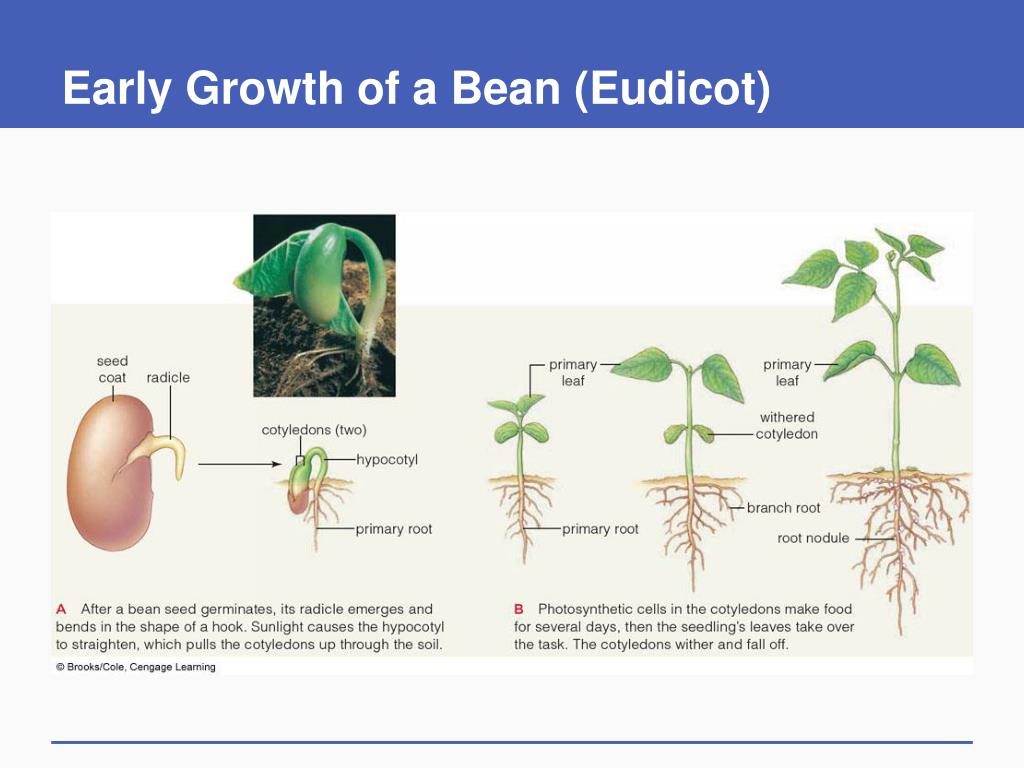 Early Growth of a Bean (Eudicot)

seed coat

radicle

cotyledons (two)

hypocotyl

primary root

primary leaf

primary root

primary leaf

withered cotyledon

branch root

root nodule

A After a bean seed germinates, its radicle emerges and bends in the shape of a hook. Sunlight causes the hypocotyl to straighten, which pulls the cotyledons up through the soil.

B Photosynthetic cells in the cotyledons make food for several days, then the seedling's leaves take over the task. The cotyledons wither and fall off.

© Brooks/Cole, Cengage Learning